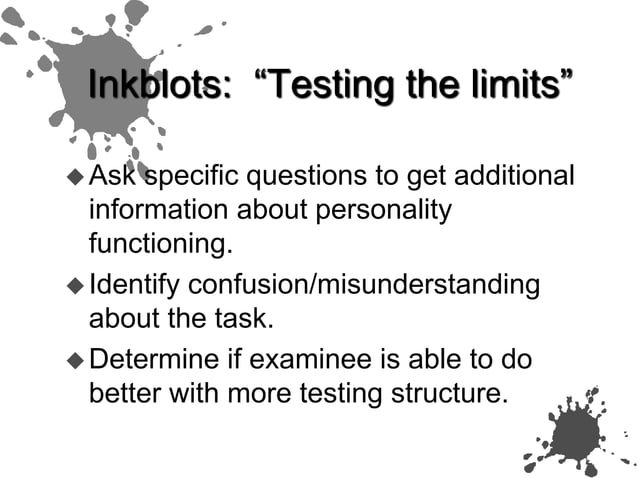 Inkblots: “Testing the limits”

◆ Ask specific questions to get additional information about personality functioning.

◆ Identify confusion/misunderstanding about the task.

◆ Determine if examinee is able to do better with more testing structure.